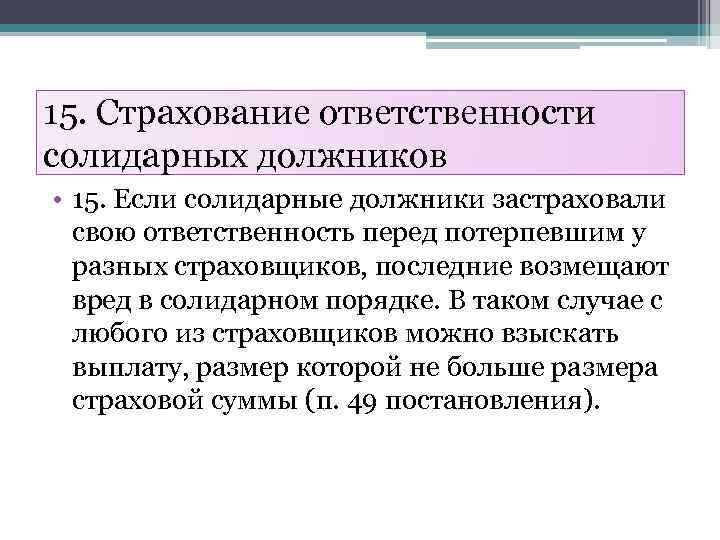 15. Страхование ответственности солидарных должников

• 15. Если солидарные должники застраховали свою ответственность перед потерпевшим у разных страховщиков, последние возмещают вред в солидарном порядке. В таком случае с любого из страховщиков можно взыскать выплату, размер которой не больше размера страховой суммы (п. 49 постановления).